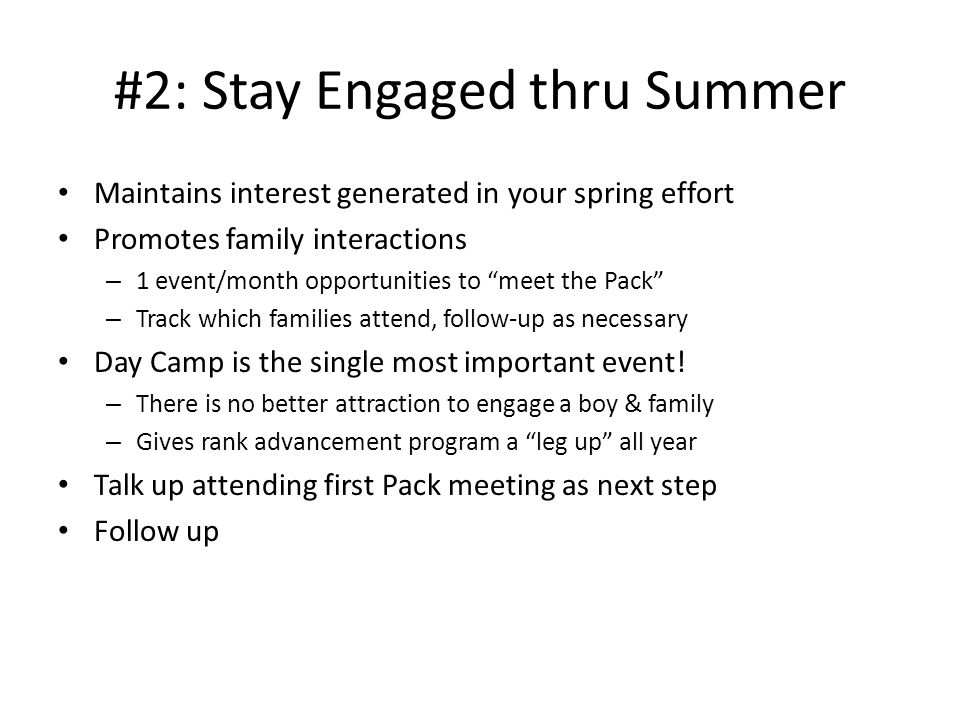 #2: Stay Engaged thru Summer

• Maintains interest generated in your spring effort
• Promotes family interactions
  – 1 event/month opportunities to “meet the Pack”
  – Track which families attend, follow-up as necessary
• Day Camp is the single most important event!
  – There is no better attraction to engage a boy & family
  – Gives rank advancement program a “leg up” all year
• Talk up attending first Pack meeting as next step
• Follow up